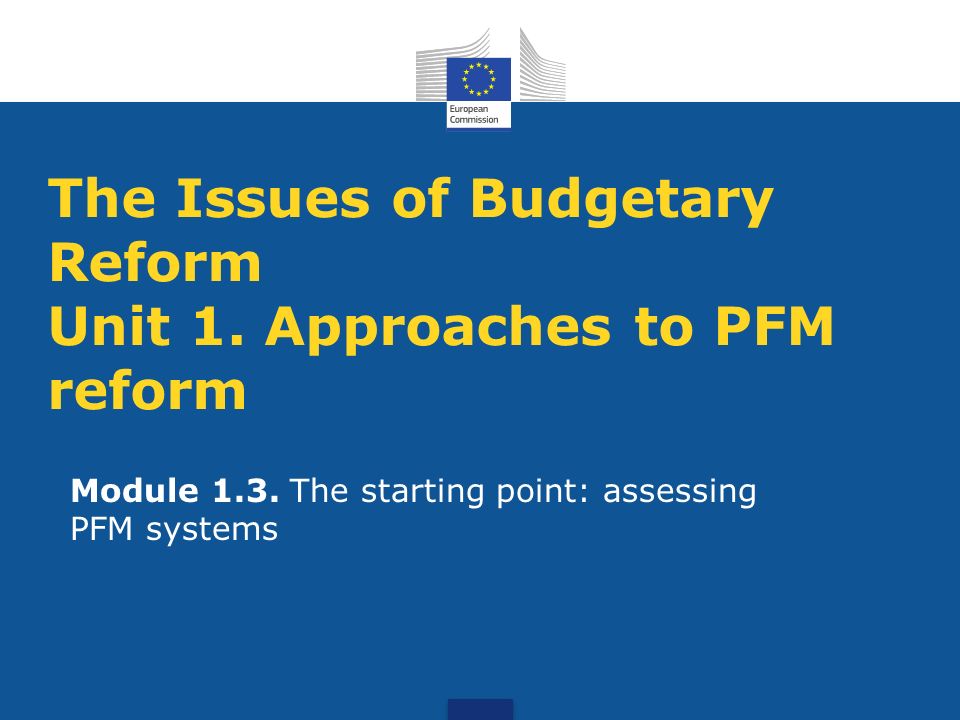 European Commission

The Issues of Budgetary Reform
Unit 1. Approaches to PFM reform

Module 1.3. The starting point: assessing PFM systems